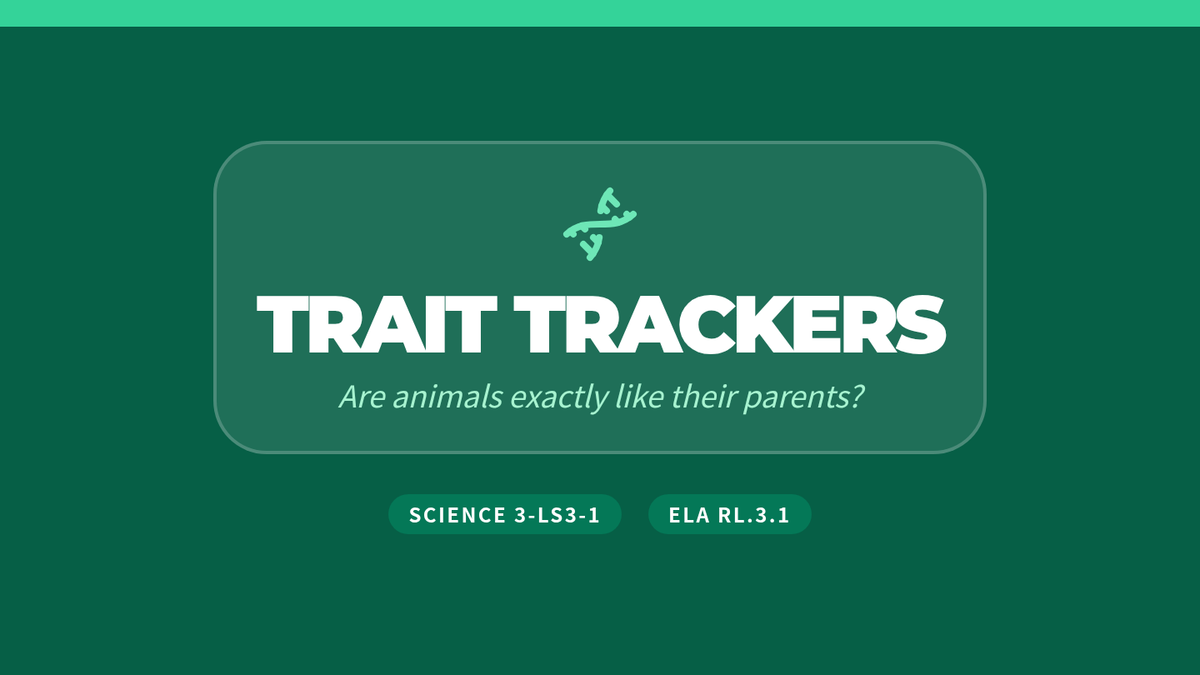 TRAIT TRACKERS

Are animals exactly like their parents?

SCIENCE 3-LS3-1

ELA RL.3.1